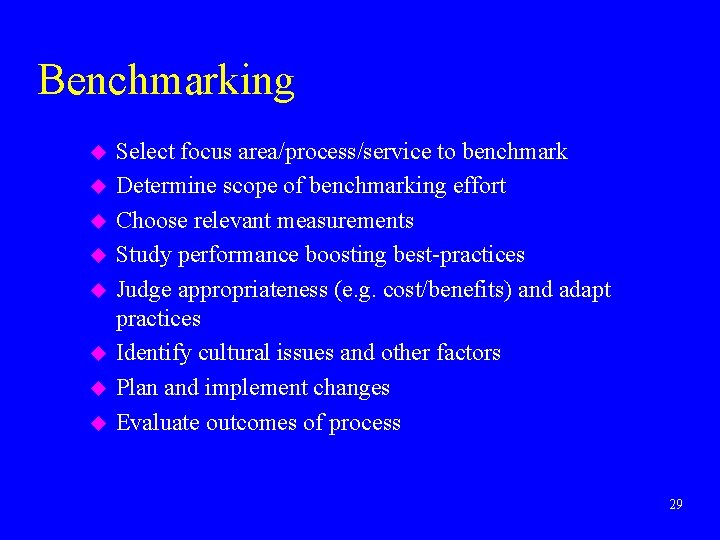 Benchmarking

- Select focus area/process/service to benchmark
- Determine scope of benchmarking effort
- Choose relevant measurements
- Study performance boosting best-practices
- Judge appropriateness (e.g. cost/benefits) and adapt practices
- Identify cultural issues and other factors
- Plan and implement changes
- Evaluate outcomes of process

29